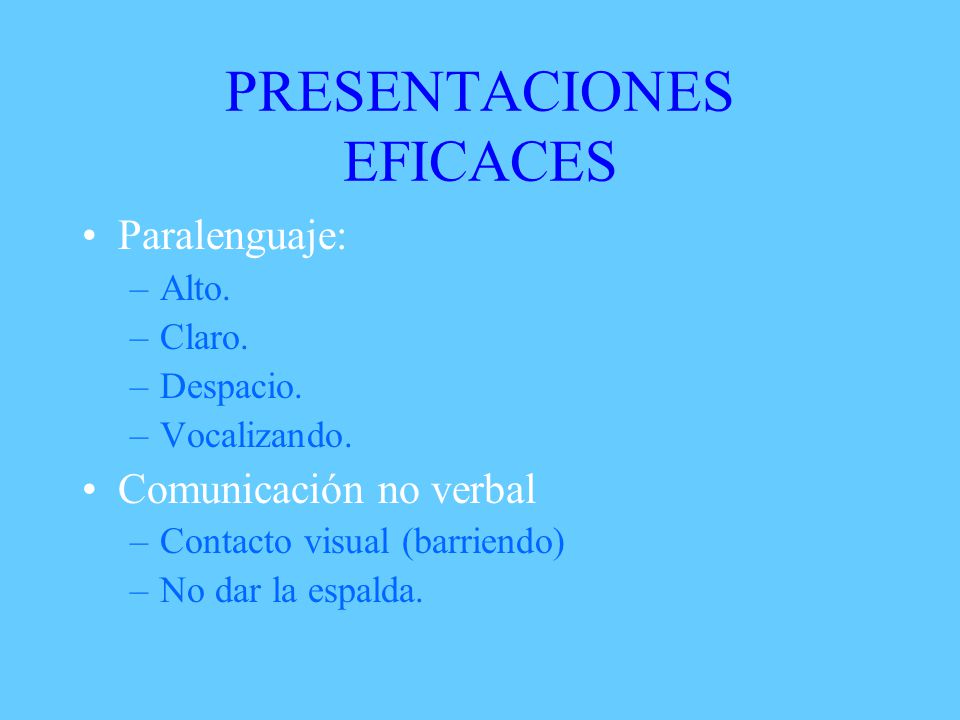 PRESENTACIONES EFICACES

• Paralenguaje:
– Alto.
– Claro.
– Despacio.
– Vocalizando.
• Comunicación no verbal
– Contacto visual (barriendo)
– No dar la espalda.